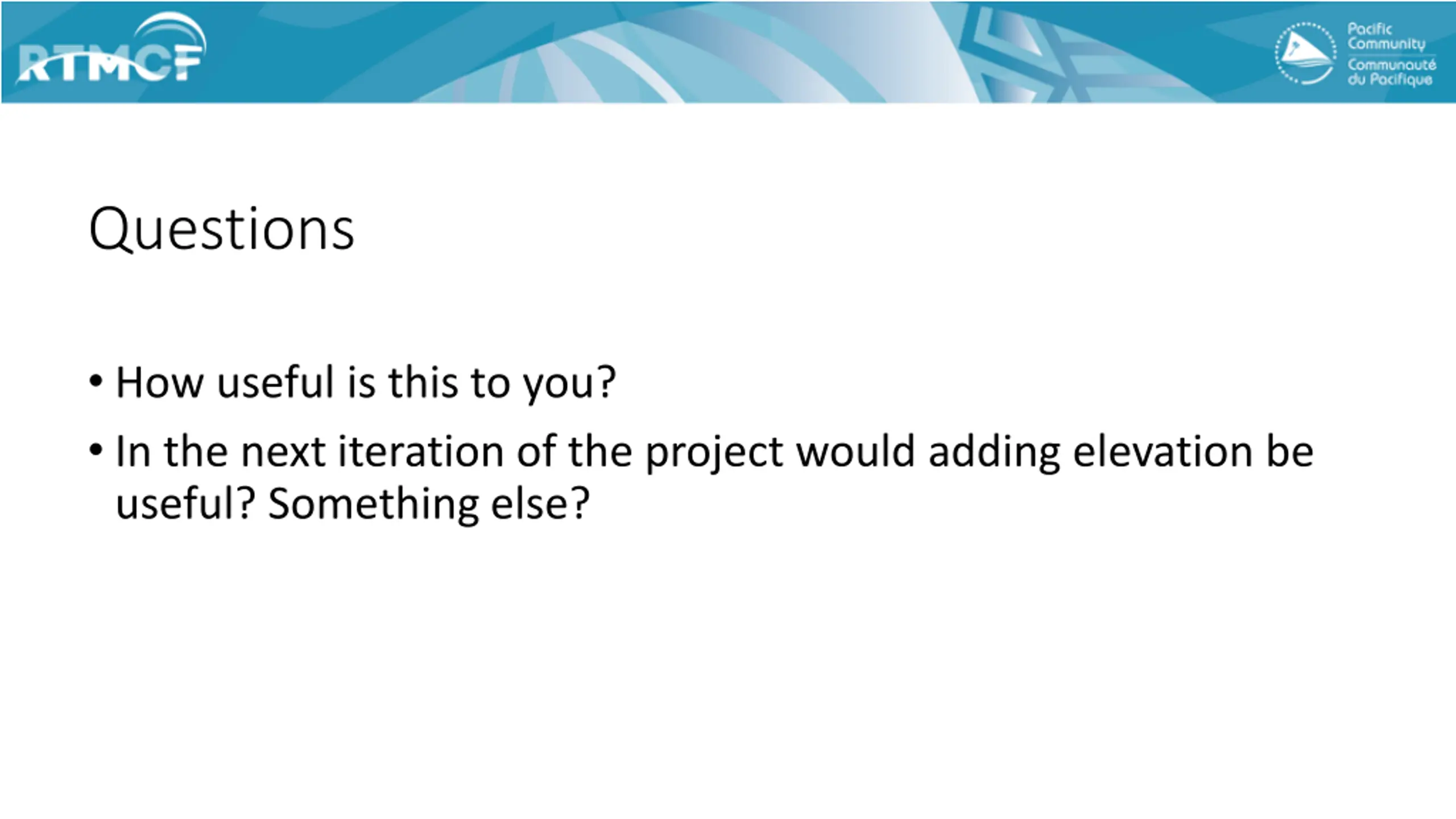 RTMCF

Pacific Community
Communauté du Pacifique

Questions

• How useful is this to you?
• In the next iteration of the project would adding elevation be useful? Something else?